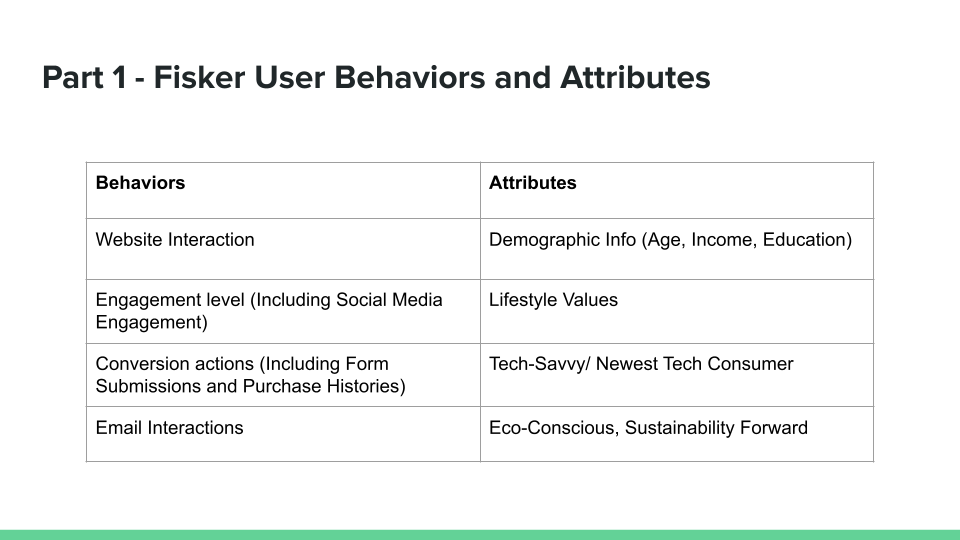 Part 1 - Fisker User Behaviors and Attributes

| Behaviors | Attributes |
|---|---|
| Website Interaction | Demographic Info (Age, Income, Education) |
| Engagement level (Including Social Media Engagement) | Lifestyle Values |
| Conversion actions (Including Form Submissions and Purchase Histories) | Tech-Savvy/ Newest Tech Consumer |
| Email Interactions | Eco-Conscious, Sustainability Forward |